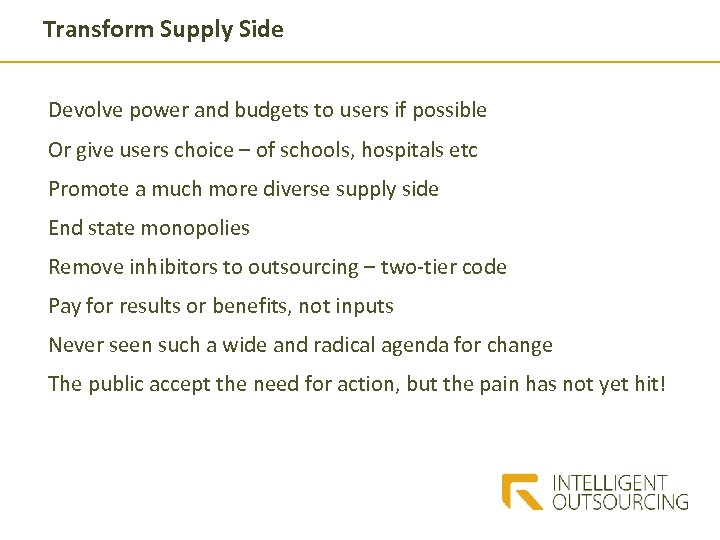 Transform Supply Side

Devolve power and budgets to users if possible

Or give users choice – of schools, hospitals etc

Promote a much more diverse supply side

End state monopolies

Remove inhibitors to outsourcing – two-tier code

Pay for results or benefits, not inputs

Never seen such a wide and radical agenda for change

The public accept the need for action, but the pain has not yet hit!

INTELLIGENT
OUTSOURCING